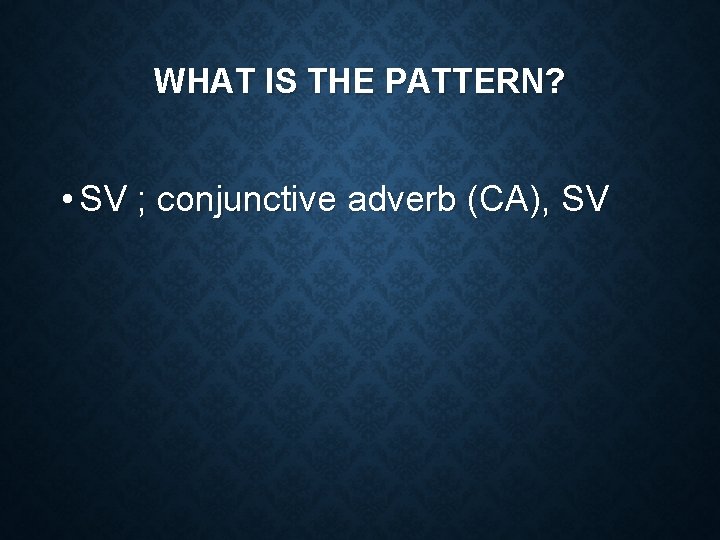 WHAT IS THE PATTERN?

• SV ; conjunctive adverb (CA), SV